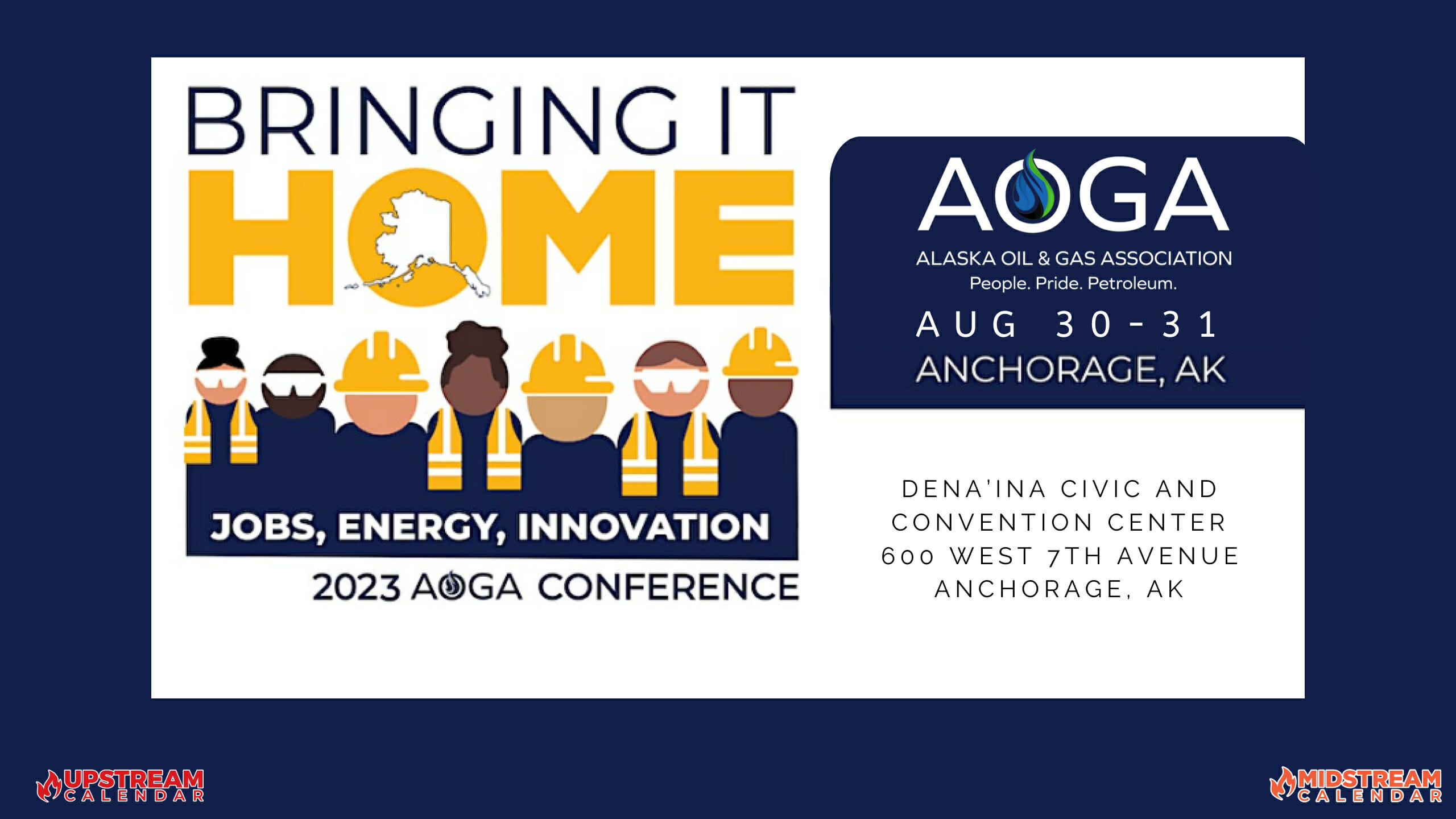 BRINGING IT
HOME

JOBS, ENERGY, INNOVATION

2023 AOGA CONFERENCE

AOGA
ALASKA OIL & GAS ASSOCIATION
People. Pride. Petroleum.

AUG 30-31
ANCHORAGE, AK

DENA'INA CIVIC AND CONVENTION CENTER
600 WEST 7TH AVENUE
ANCHORAGE, AK

UPSTREAM CALENDAR

MIDSTREAM CALENDAR